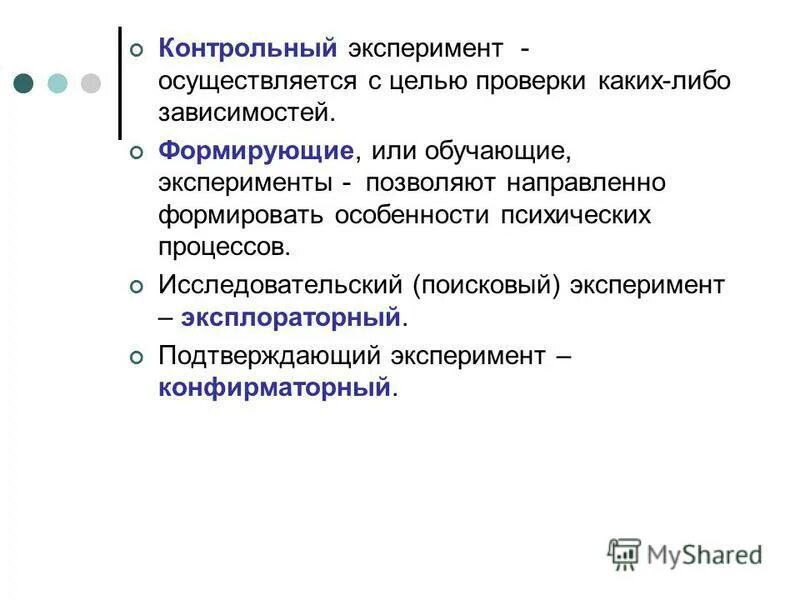 Контрольный эксперимент - осуществляется с целью проверки каких-либо зависимостей.

Формирующие, или обучающие, эксперименты - позволяют направленно формировать особенности психических процессов.

Исследовательский (поисковый) эксперимент – эксплораторный.

Подтверждающий эксперимент – конфирматорный.

MyShared